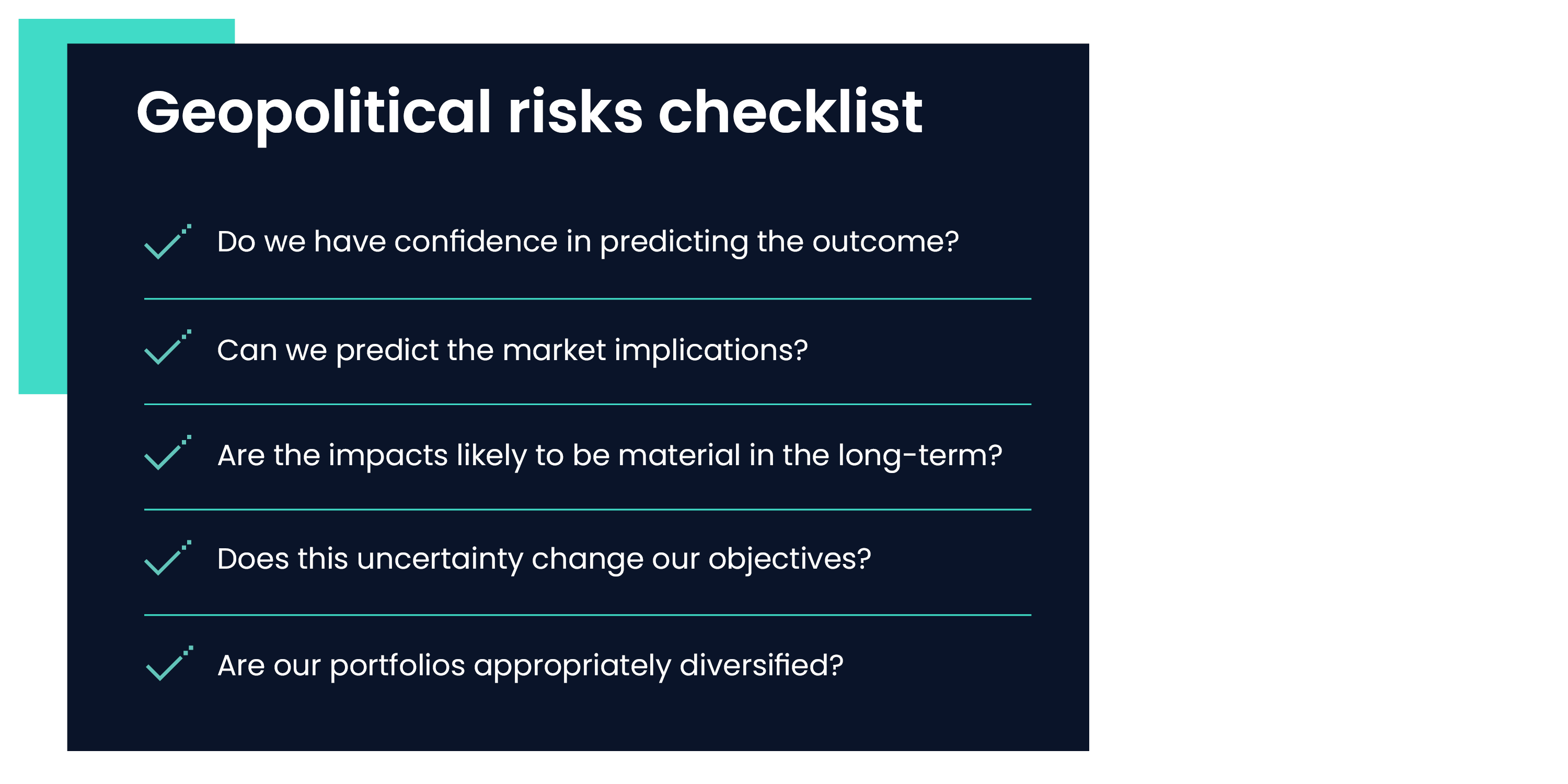 Geopolitical risks checklist

Do we have confidence in predicting the outcome?

Can we predict the market implications?

Are the impacts likely to be material in the long-term?

Does this uncertainty change our objectives?

Are our portfolios appropriately diversified?